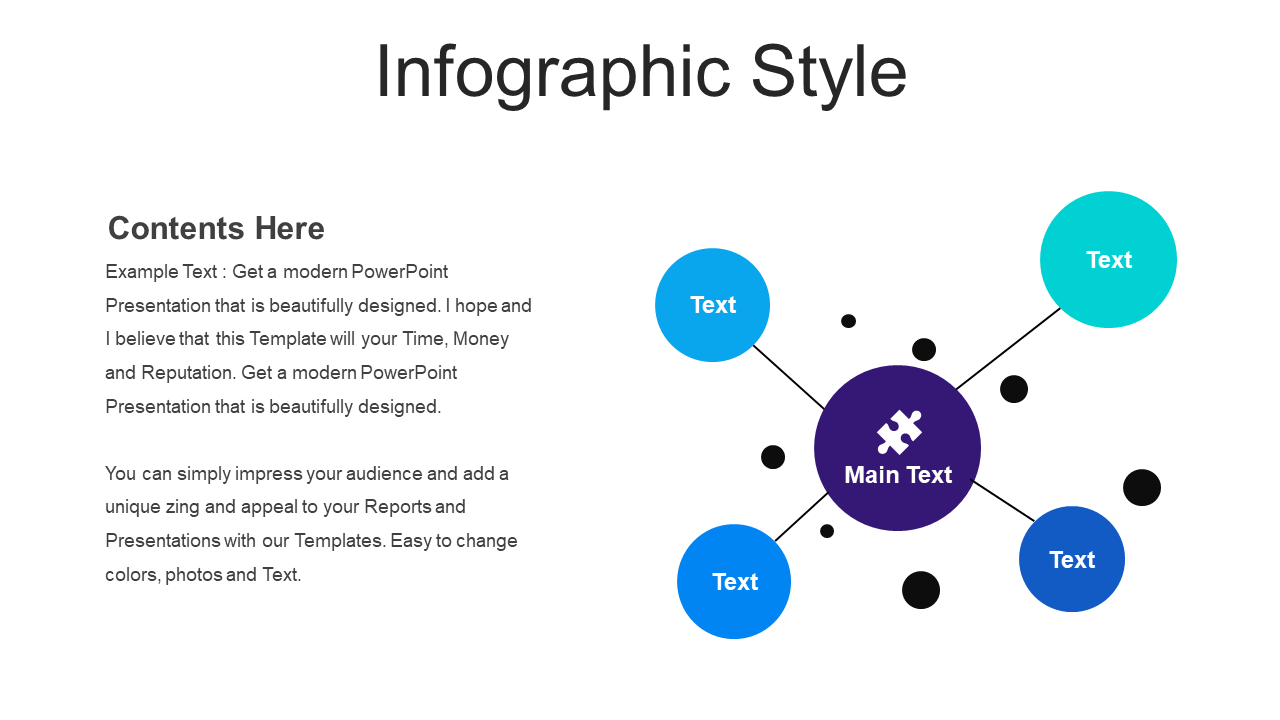 Infographic Style

Contents Here

Example Text : Get a modern PowerPoint Presentation that is beautifully designed. I hope and I believe that this Template will your Time, Money and Reputation. Get a modern PowerPoint Presentation that is beautifully designed.

You can simply impress your audience and add a unique zing and appeal to your Reports and Presentations with our Templates. Easy to change colors, photos and Text.

Text

Text

Main Text

Text

Text